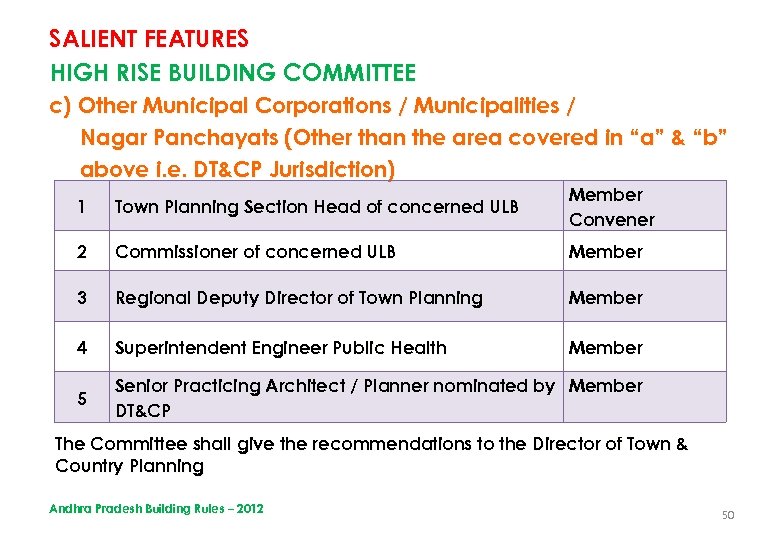 SALIENT FEATURES

HIGH RISE BUILDING COMMITTEE

c) Other Municipal Corporations / Municipalities / Nagar Panchayats (Other than the area covered in “a” & “b” above i.e. DT&CP Jurisdiction)

| 1 | Town Planning Section Head of concerned ULB | Member Convener |
|---|---|---|
| 2 | Commissioner of concerned ULB | Member |
| 3 | Regional Deputy Director of Town Planning | Member |
| 4 | Superintendent Engineer Public Health | Member |
| 5 | Senior Practicing Architect / Planner nominated by DT&CP | Member |

The Committee shall give the recommendations to the Director of Town & Country Planning

Andhra Pradesh Building Rules – 2012

50